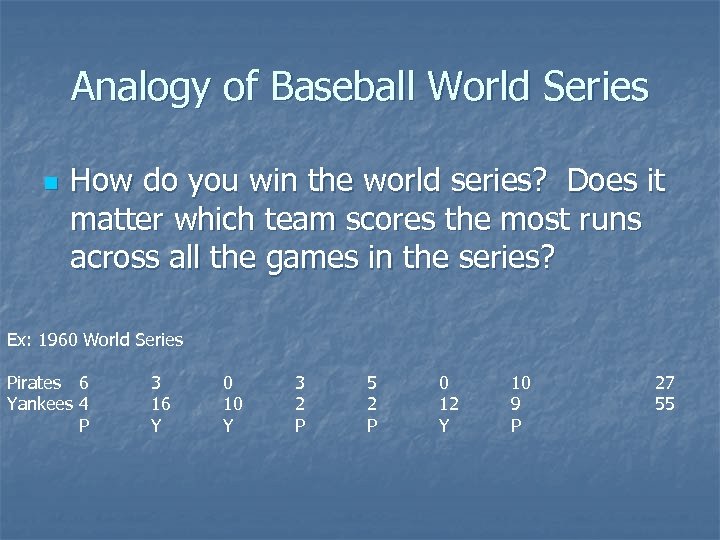 Analogy of Baseball World Series

How do you win the world series? Does it matter which team scores the most runs across all the games in the series?

Ex: 1960 World Series

| | | | | | | | | |
|---|---|---|---|---|---|---|---|---|
| Pirates | 6 | 3 | 0 | 3 | 5 | 0 | 10 | 27 |
| Yankees | 4 | 16 | 10 | 2 | 2 | 12 | 9 | 55 |
| | P | Y | Y | P | P | Y | P | |